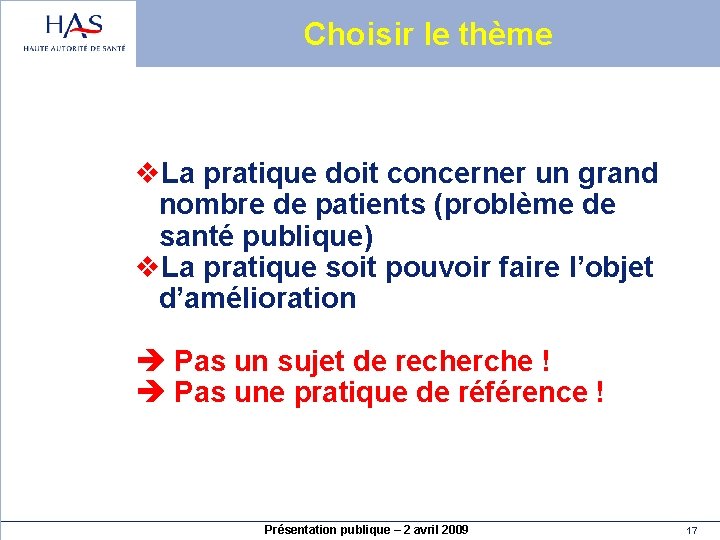 HAS
HAUTE AUTORITÉ DE SANTÉ

Choisir le thème

❖La pratique doit concerner un grand nombre de patients (problème de santé publique)
❖La pratique soit pouvoir faire l'objet d'amélioration

➔ Pas un sujet de recherche !
➔ Pas une pratique de référence !

Présentation publique – 2 avril 2009

17